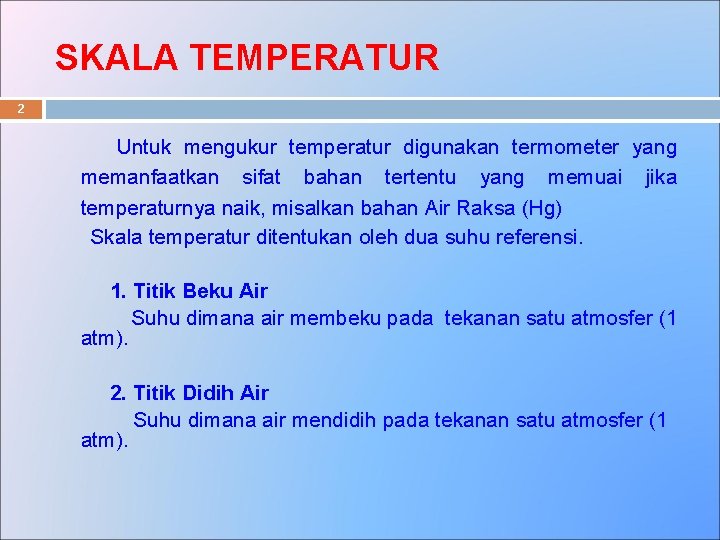 SKALA TEMPERATUR

2

Untuk mengukur temperatur digunakan termometer yang memanfaatkan sifat bahan tertentu yang memuai jika temperaturnya naik, misalkan bahan Air Raksa (Hg)
Skala temperatur ditentukan oleh dua suhu referensi.

1. Titik Beku Air
Suhu dimana air membeku pada tekanan satu atmosfer (1 atm).

2. Titik Didih Air
Suhu dimana air mendidih pada tekanan satu atmosfer (1 atm).